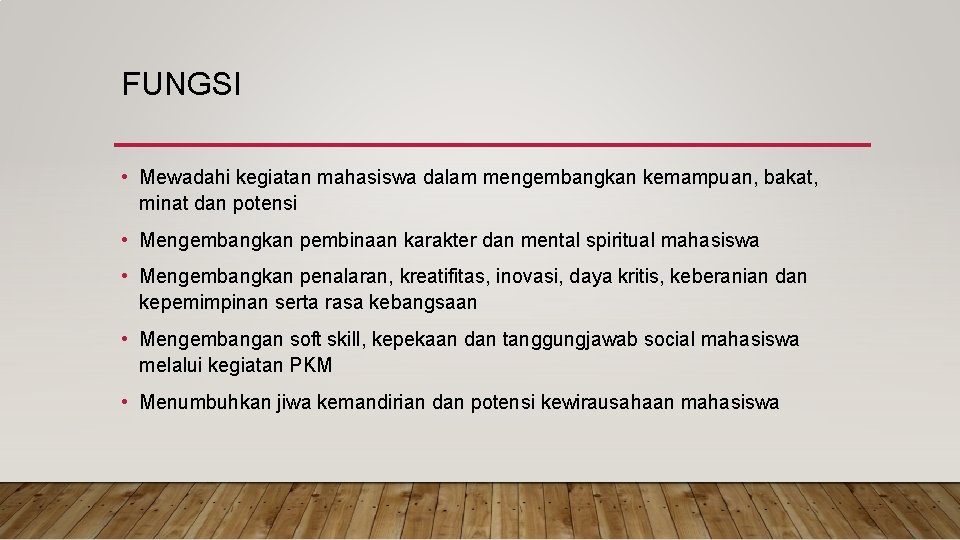 FUNGSI

• Mewadahi kegiatan mahasiswa dalam mengembangkan kemampuan, bakat, minat dan potensi

• Mengembangkan pembinaan karakter dan mental spiritual mahasiswa

• Mengembangkan penalaran, kreatifitas, inovasi, daya kritis, keberanian dan kepemimpinan serta rasa kebangsaan

• Mengembangan soft skill, kepekaan dan tanggungjawab social mahasiswa melalui kegiatan PKM

• Menumbuhkan jiwa kemandirian dan potensi kewirausahaan mahasiswa